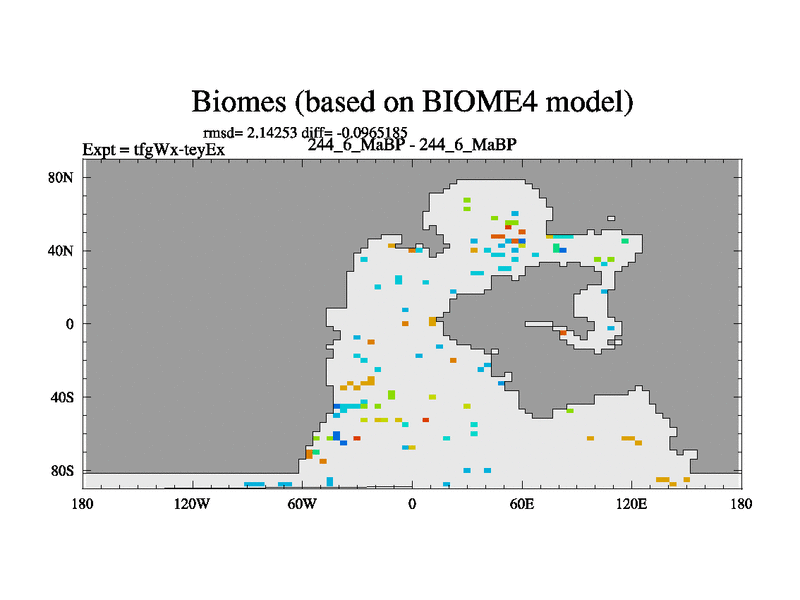 Biomes (based on BIOME4 model)

rmsd= 2.14253 diff= -0.0965185

Expt = tfgWx-teyEx

244_6_MaBP - 244_6_MaBP

80N
40N
0
40S
80S

180
120W
60W
0
60E
120E
180